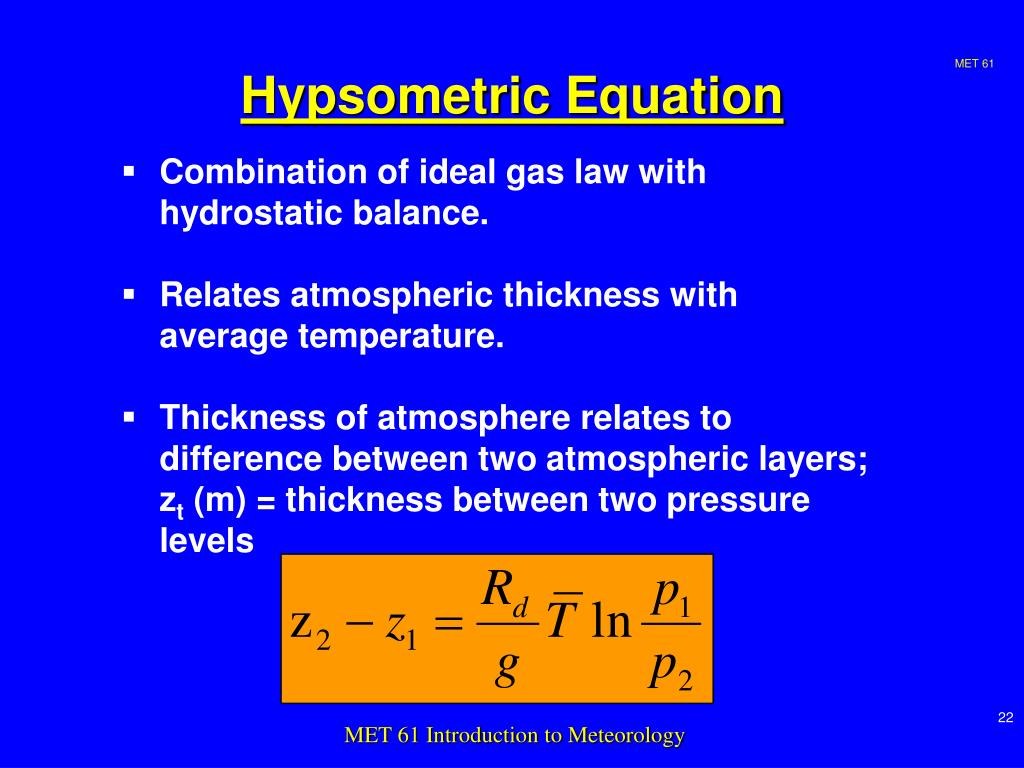 MET 61

Hypsometric Equation

▪ Combination of ideal gas law with hydrostatic balance.

▪ Relates atmospheric thickness with average temperature.

▪ Thickness of atmosphere relates to difference between two atmospheric layers; $z_t$ (m) = thickness between two pressure levels

$z_2 - z_1 = \frac{R_d}{g}\overline{T}\ln\frac{p_1}{p_2}$

MET 61 Introduction to Meteorology

22